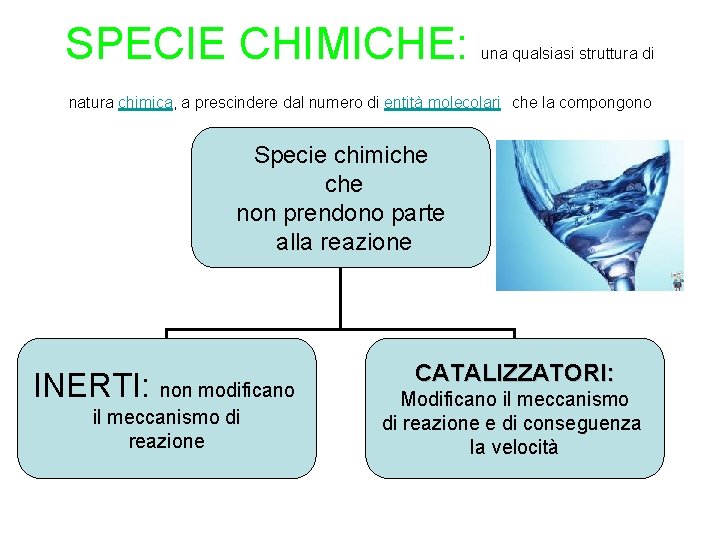 SPECIE CHIMICHE: una qualsiasi struttura di natura chimica, a prescindere dal numero di entità molecolari che la compongono

Specie chimiche che non prendono parte alla reazione

INERTI: non modificano il meccanismo di reazione

CATALIZZATORI: Modificano il meccanismo di reazione e di conseguenza la velocità